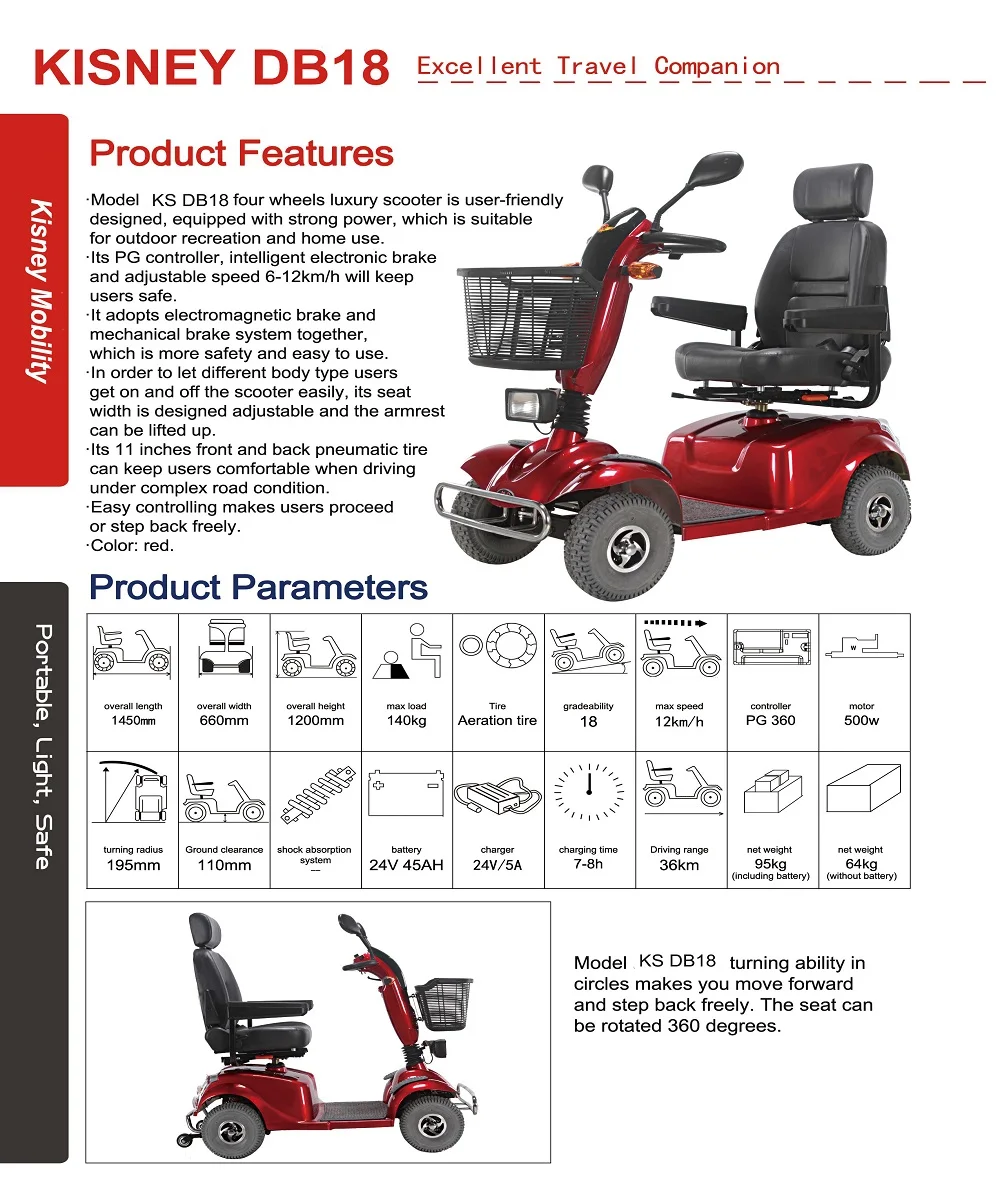 KISNEY DB18 Excellent Travel Companion

Kisney Mobility

Product Features

·Model KS DB18 four wheels luxury scooter is user-friendly designed, equipped with strong power, which is suitable for outdoor recreation and home use.
·Its PG controller, intelligent electronic brake and adjustable speed 6-12km/h will keep users safe.
·It adopts electromagnetic brake and mechanical brake system together, which is more safety and easy to use.
·In order to let different body type users get on and off the scooter easily, its seat width is designed adjustable and the armrest can be lifted up.
·Its 11 inches front and back pneumatic tire can keep users comfortable when driving under complex road condition.
·Easy controlling makes users proceed or step back freely.
·Color: red.

Portable, Light, Safe

Product Parameters

| overall length 1450㎜ | overall width 660mm | overall height 1200mm | max load 140kg | Tire Aeration tire | gradeability 18 | max speed 12km/h | controller PG 360 | motor 500w |
|---|---|---|---|---|---|---|---|---|
| turning radius 195mm | Ground clearance 110mm | shock absorption system — | battery 24V 45AH | charger 24V/5A | charging time 7-8h | Driving range 36km | net weight 95kg (including battery) | net weight 64kg (without battery) |

Model KS DB18 turning ability in circles makes you move forward and step back freely. The seat can be rotated 360 degrees.